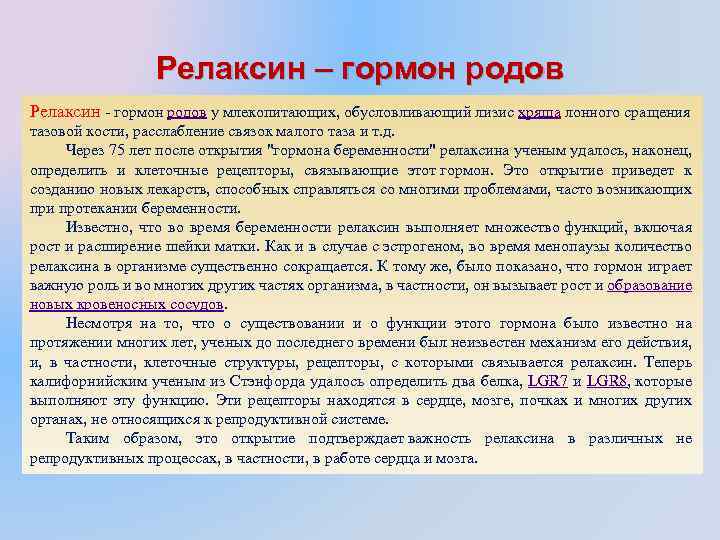 Релаксин – гормон родов

Релаксин - гормон родов у млекопитающих, обусловливающий лизис хряща лонного сращения тазовой кости, расслабление связок малого таза и т.д.

Через 75 лет после открытия "гормона беременности" релаксина ученым удалось, наконец, определить и клеточные рецепторы, связывающие этот гормон. Это открытие приведет к созданию новых лекарств, способных справляться со многими проблемами, часто возникающих при протекании беременности.

Известно, что во время беременности релаксин выполняет множество функций, включая рост и расширение шейки матки. Как и в случае с эстрогеном, во время менопаузы количество релаксина в организме существенно сокращается. К тому же, было показано, что гормон играет важную роль и во многих других частях организма, в частности, он вызывает рост и образование новых кровеносных сосудов.

Несмотря на то, что о существовании и о функции этого гормона было известно на протяжении многих лет, ученых до последнего времени был неизвестен механизм его действия, и, в частности, клеточные структуры, рецепторы, с которыми связывается релаксин. Теперь калифорнийским ученым из Стэнфорда удалось определить два белка, LGR7 и LGR8, которые выполняют эту функцию. Эти рецепторы находятся в сердце, мозге, почках и многих других органах, не относящихся к репродуктивной системе.

Таким образом, это открытие подтверждает важность релаксина в различных не репродуктивных процессах, в частности, в работе сердца и мозга.